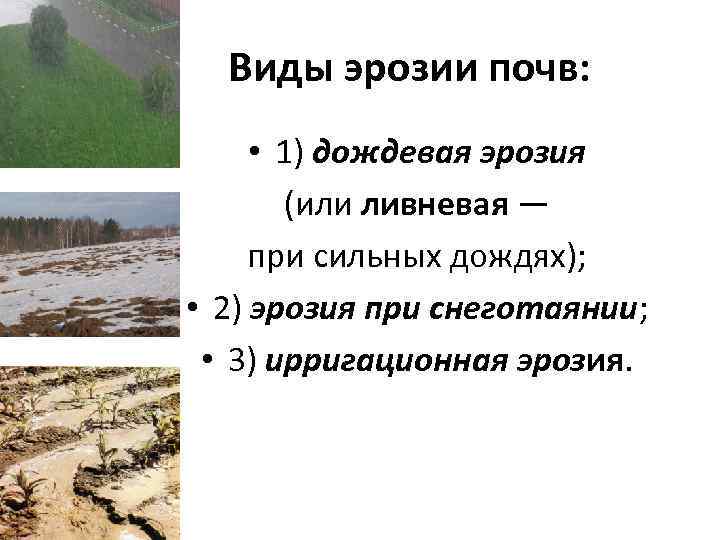 Виды эрозии почв:

• 1) дождевая эрозия (или ливневая — при сильных дождях);

• 2) эрозия при снеготаянии;

• 3) ирригационная эрозия.